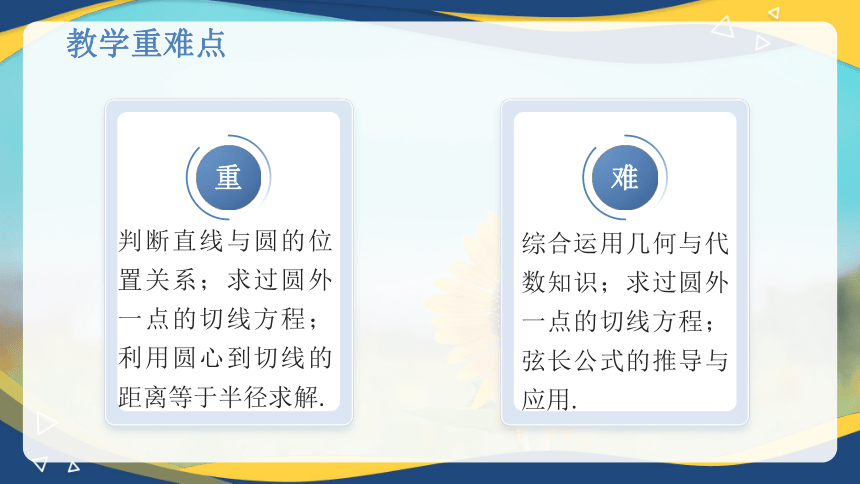 教学重难点

重

判断直线与圆的位置关系；求过圆外一点的切线方程；利用圆心到切线的距离等于半径求解.

难

综合运用几何与代数知识；求过圆外一点的切线方程；弦长公式的推导与应用.